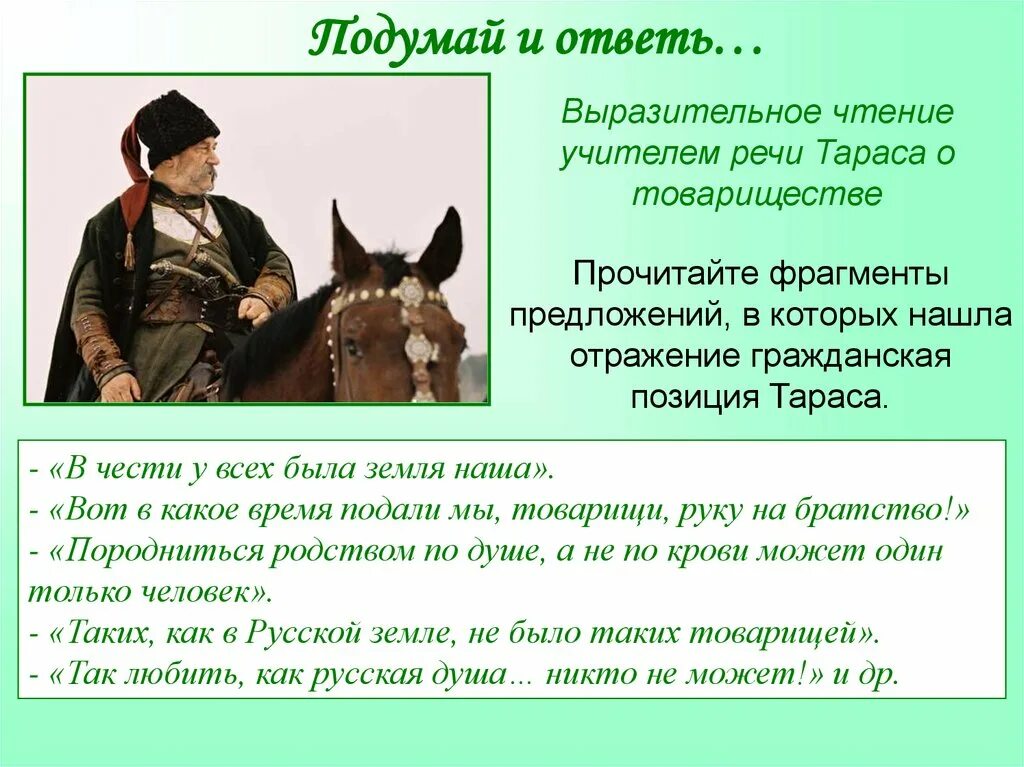 Подумай и ответь…

Выразительное чтение учителем речи Тараса о товариществе

Прочитайте фрагменты предложений, в которых нашла отражение гражданская позиция Тараса.

- «В чести у всех была земля наша».
- «Вот в какое время подали мы, товарищи, руку на братство!»
- «Породниться родством по душе, а не по крови может один только человек».
- «Таких, как в Русской земле, не было таких товарищей».
- «Так любить, как русская душа… никто не может!» и др.